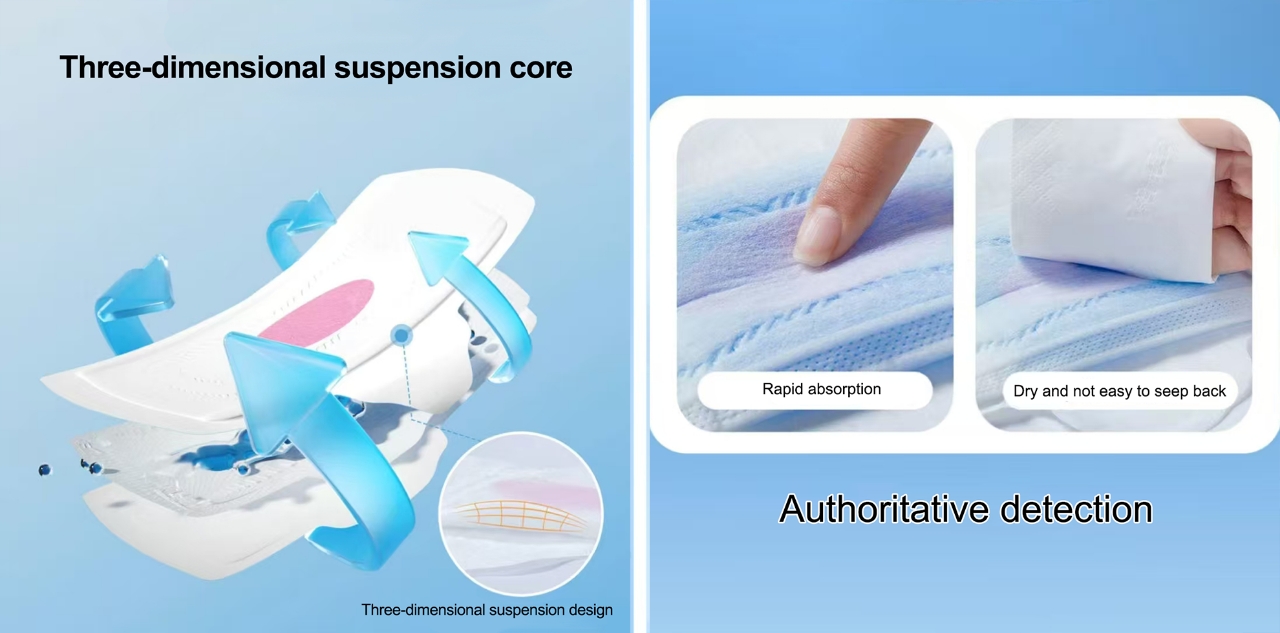 Three-dimensional suspension core

Three-dimensional suspension design

Rapid absorption

Dry and not easy to seep back

Authoritative detection